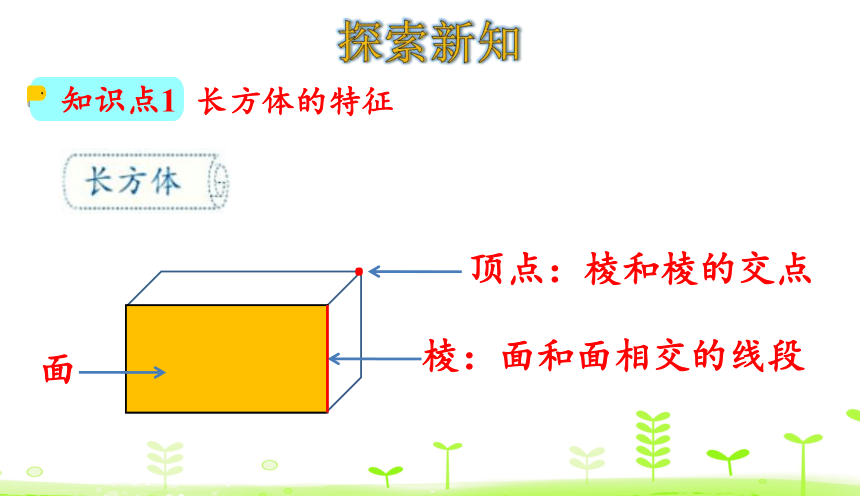 探索新知

知识点1 长方体的特征

长方体

顶点：棱和棱的交点

棱：面和面相交的线段

面